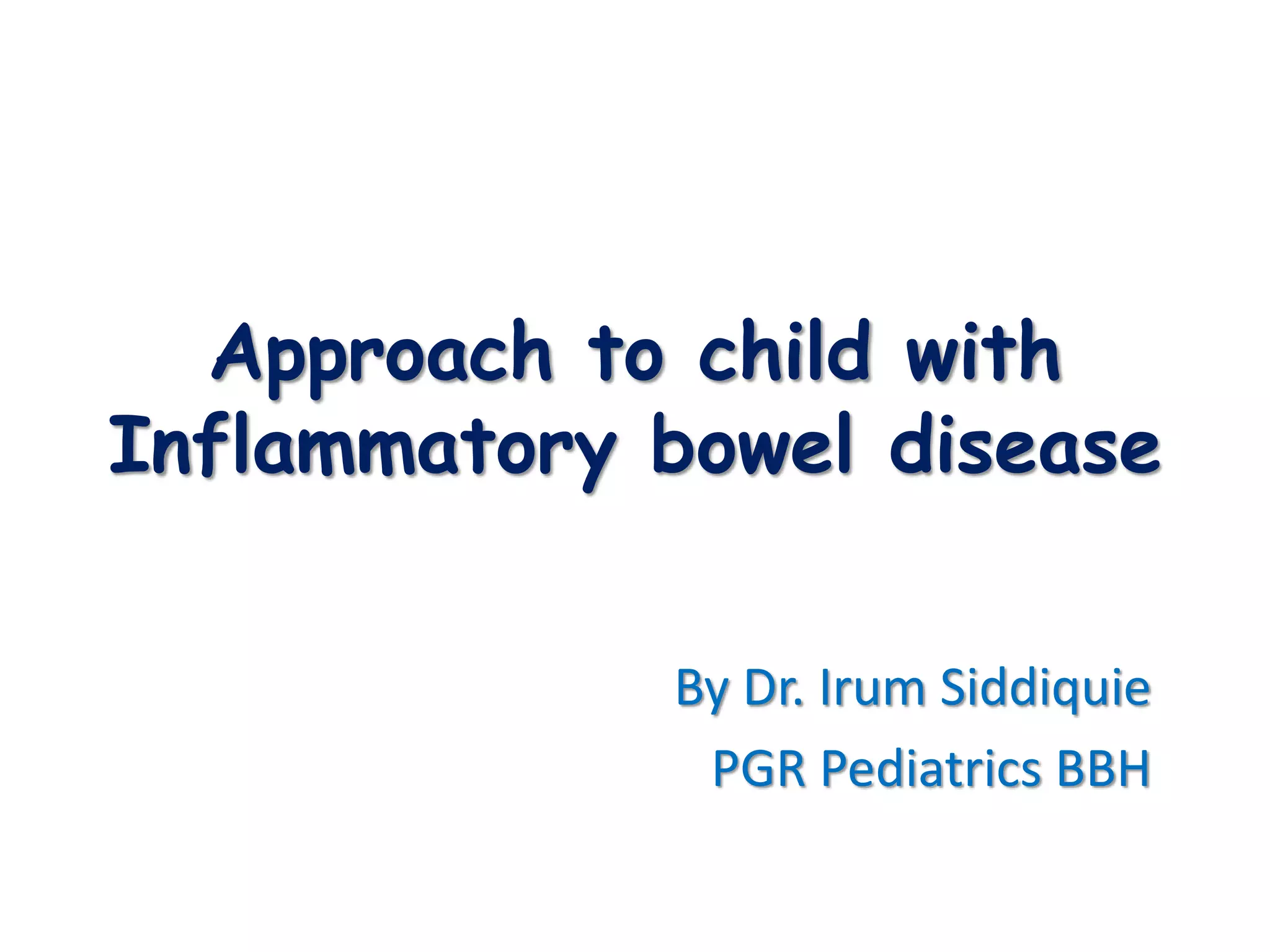 Approach to child with Inflammatory bowel disease

By Dr. Irum Siddiquie

PGR Pediatrics BBH